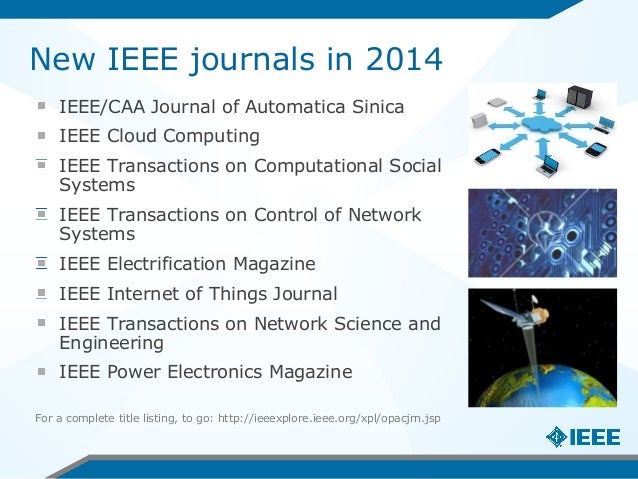 New IEEE journals in 2014

- IEEE/CAA Journal of Automatica Sinica
- IEEE Cloud Computing
- IEEE Transactions on Computational Social Systems
- IEEE Transactions on Control of Network Systems
- IEEE Electrification Magazine
- IEEE Internet of Things Journal
- IEEE Transactions on Network Science and Engineering
- IEEE Power Electronics Magazine

For a complete title listing, to go: http://ieeexplore.ieee.org/xpl/opacjrn.jsp

IEEE